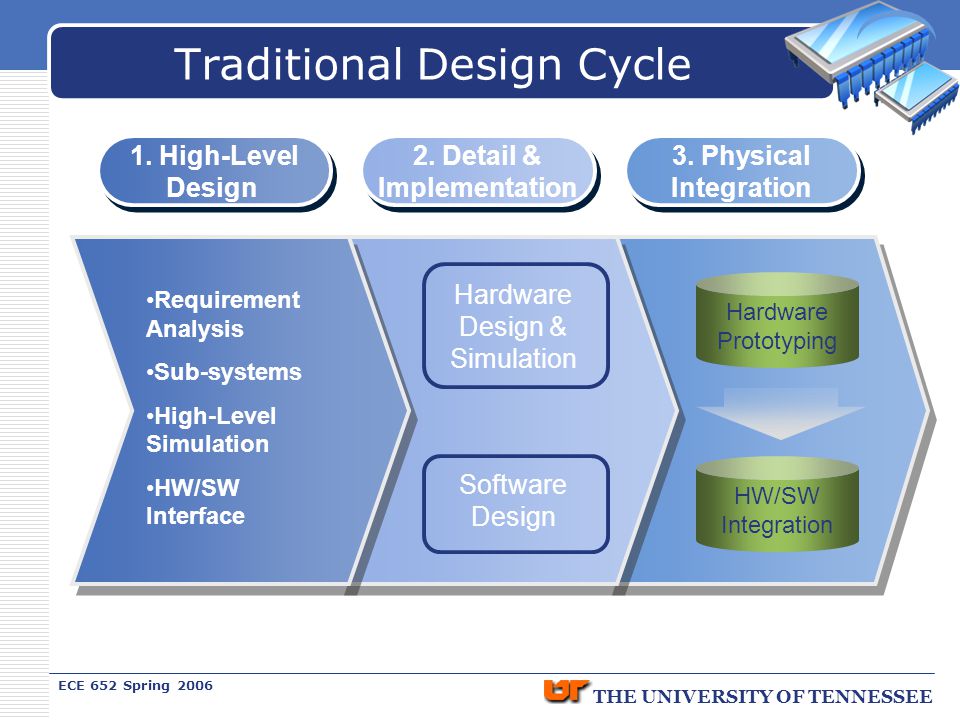 Traditional Design Cycle

1. High-Level Design

2. Detail & Implementation

3. Physical Integration

•Requirement Analysis

•Sub-systems

•High-Level Simulation

•HW/SW Interface

Hardware Design & Simulation

Software Design

Hardware Prototyping

HW/SW Integration

ECE 652 Spring 2006

UT THE UNIVERSITY OF TENNESSEE